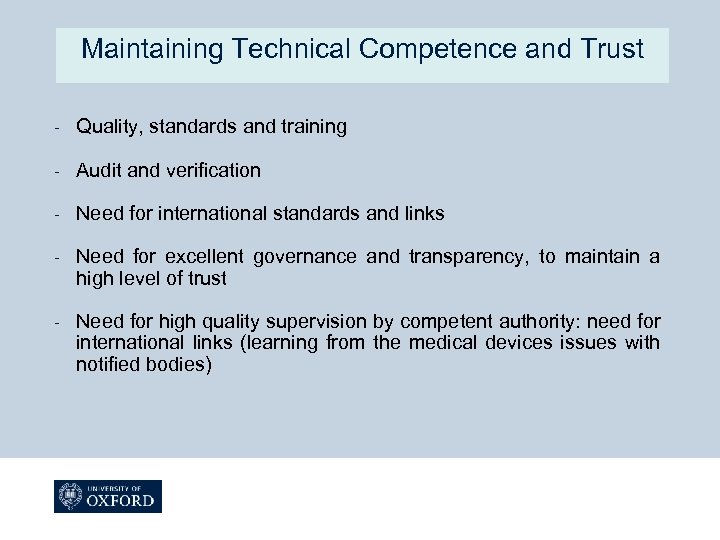 Maintaining Technical Competence and Trust

- Quality, standards and training

- Audit and verification

- Need for international standards and links

- Need for excellent governance and transparency, to maintain a high level of trust

- Need for high quality supervision by competent authority: need for international links (learning from the medical devices issues with notified bodies)

UNIVERSITY OF OXFORD